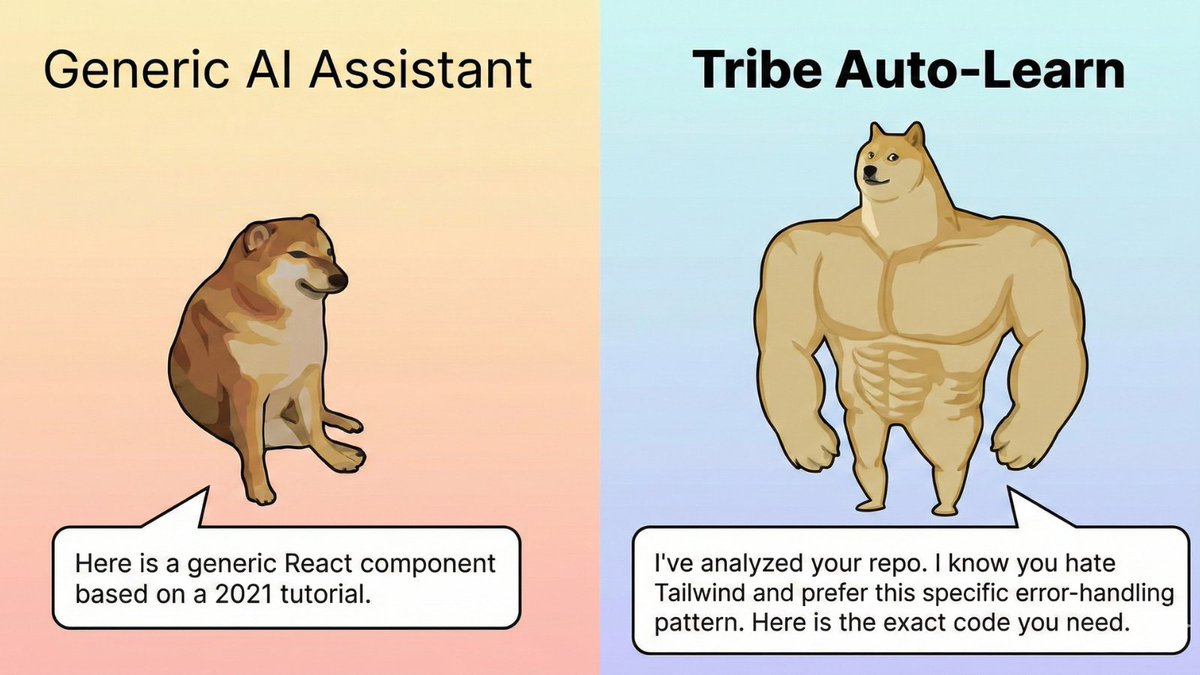 Generic AI Assistant

Here is a generic React component based on a 2021 tutorial.

Tribe Auto-Learn

I've analyzed your repo. I know you hate Tailwind and prefer this specific error-handling pattern. Here is the exact code you need.